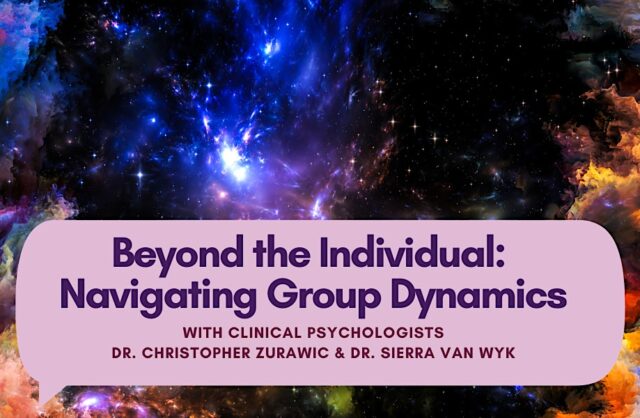 Beyond the Individual: Navigating Group Dynamics

WITH CLINICAL PSYCHOLOGISTS
DR. CHRISTOPHER ZURAWIC & DR. SIERRA VAN WYK